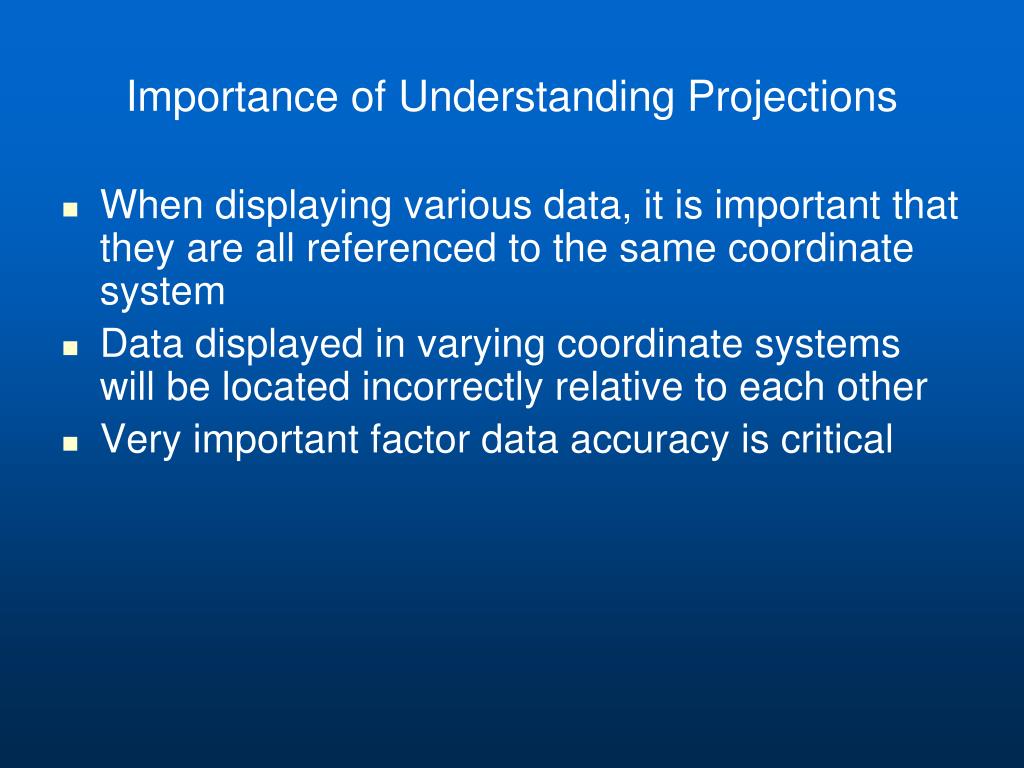 Importance of Understanding Projections

- When displaying various data, it is important that they are all referenced to the same coordinate system
- Data displayed in varying coordinate systems will be located incorrectly relative to each other
- Very important factor data accuracy is critical